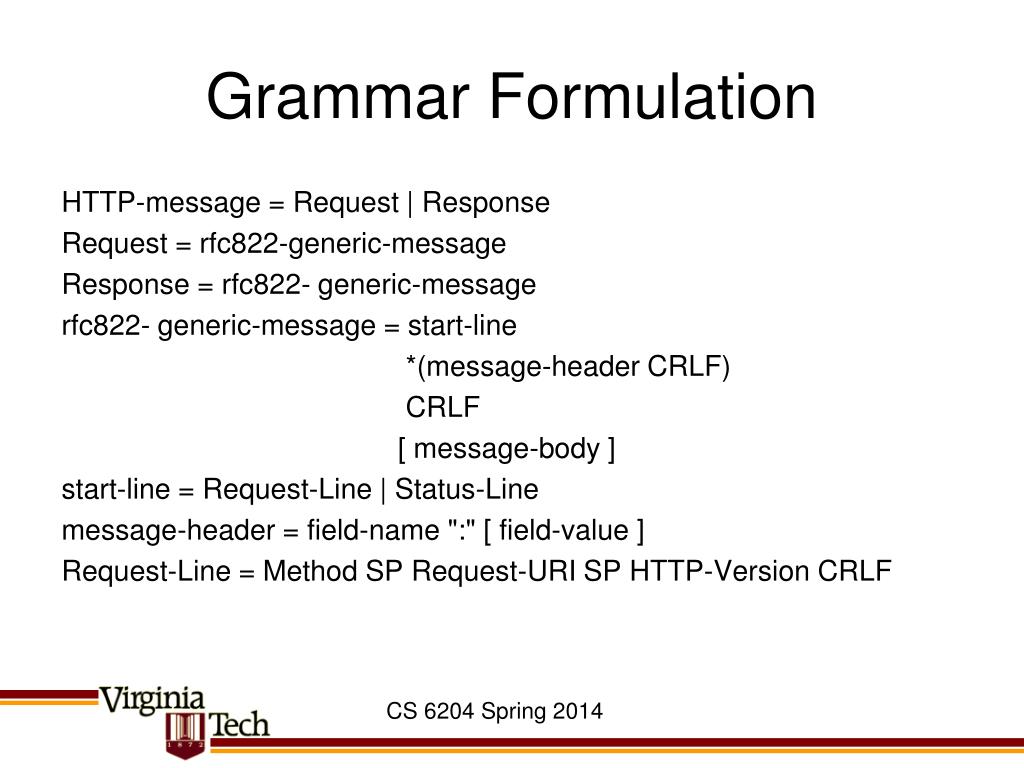 Grammar Formulation

HTTP-message = Request | Response
Request = rfc822-generic-message
Response = rfc822- generic-message
rfc822- generic-message = start-line
*(message-header CRLF)
CRLF
[ message-body ]
start-line = Request-Line | Status-Line
message-header = field-name ":" [ field-value ]
Request-Line = Method SP Request-URI SP HTTP-Version CRLF

Virginia Tech 1872

CS 6204 Spring 2014